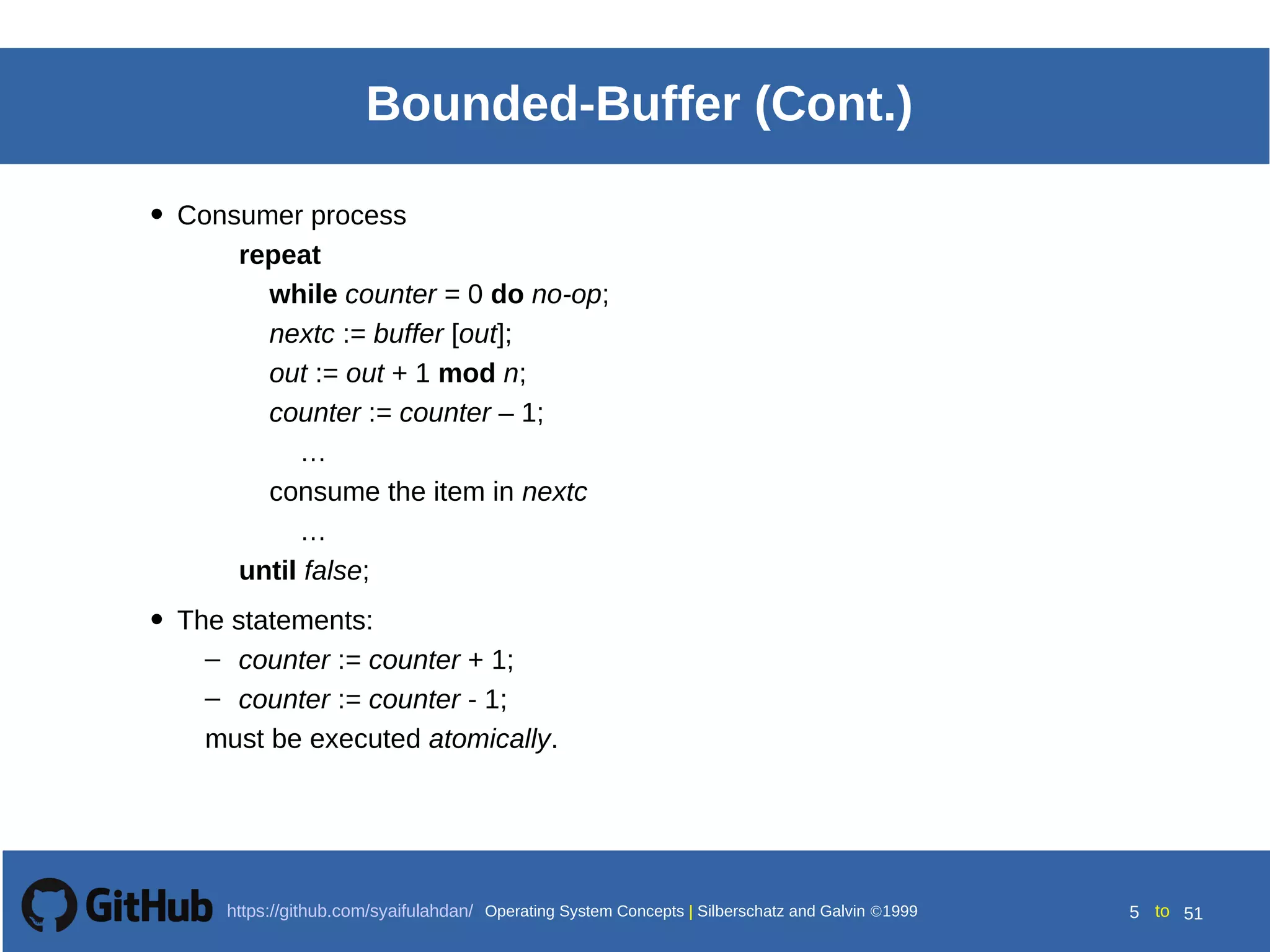 Bounded-Buffer (Cont.)

• Consumer process

repeat

while counter = 0 do no-op;

nextc := buffer [out];

out := out + 1 mod n;

counter := counter – 1;

…

consume the item in nextc

…

until false;

• The statements:

– counter := counter + 1;

– counter := counter - 1;

must be executed atomically.

GitHub https://github.com/syaifulahdan/ Operating System Concepts | Silberschatz and Galvin ©1999 5 to 51